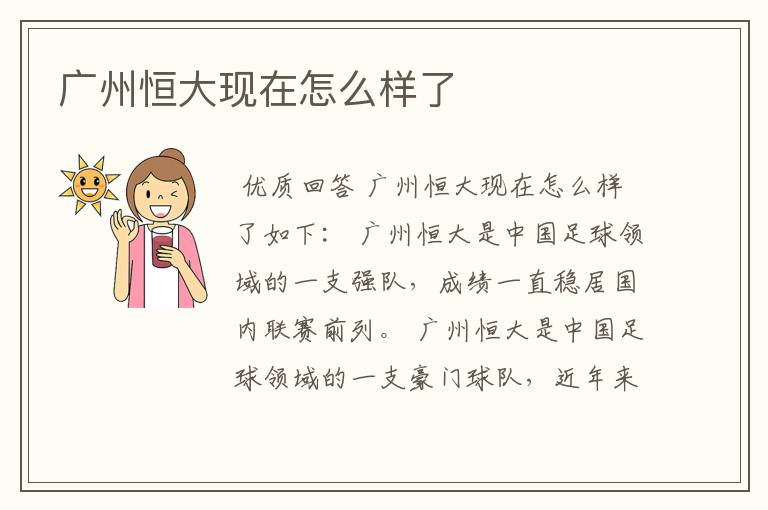 广州恒大现在怎么样了

优质回答 广州恒大现在怎么样了如下： 广州恒大是中国足球领域的一支强队，成绩一直稳居国内联赛前列。 广州恒大是中国足球领域的一支豪门球队，近年来